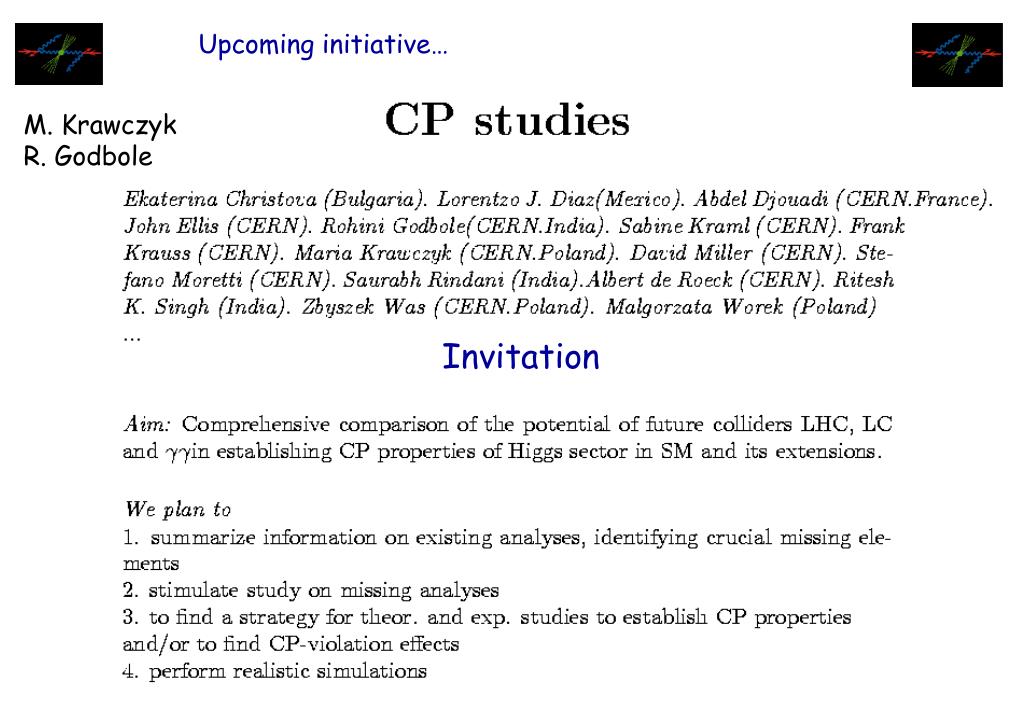 Upcoming initiative…

M. Krawczyk
R. Godbole

CP studies

Ekaterina Christova (Bulgaria). Lorentzo J. Diaz(Mexico). Abdel Djouadi (CERN.France). John Ellis (CERN). Rohini Godbole(CERN.India). Sabine Kraml (CERN). Frank Krauss (CERN). Maria Krawczyk (CERN.Poland). David Miller (CERN). Stefano Moretti (CERN). Saurabh Rindani (India).Albert de Roeck (CERN). Ritesh K. Singh (India). Zbyszek Was (CERN.Poland). Malgorzata Worek (Poland)
...

Invitation

Aim: Comprehensive comparison of the potential of future colliders LHC, LC and $\gamma\gamma$in establishing CP properties of Higgs sector in SM and its extensions.

We plan to
1. summarize information on existing analyses, identifying crucial missing elements
2. stimulate study on missing analyses
3. to find a strategy for theor. and exp. studies to establish CP properties and/or to find CP-violation effects
4. perform realistic simulations